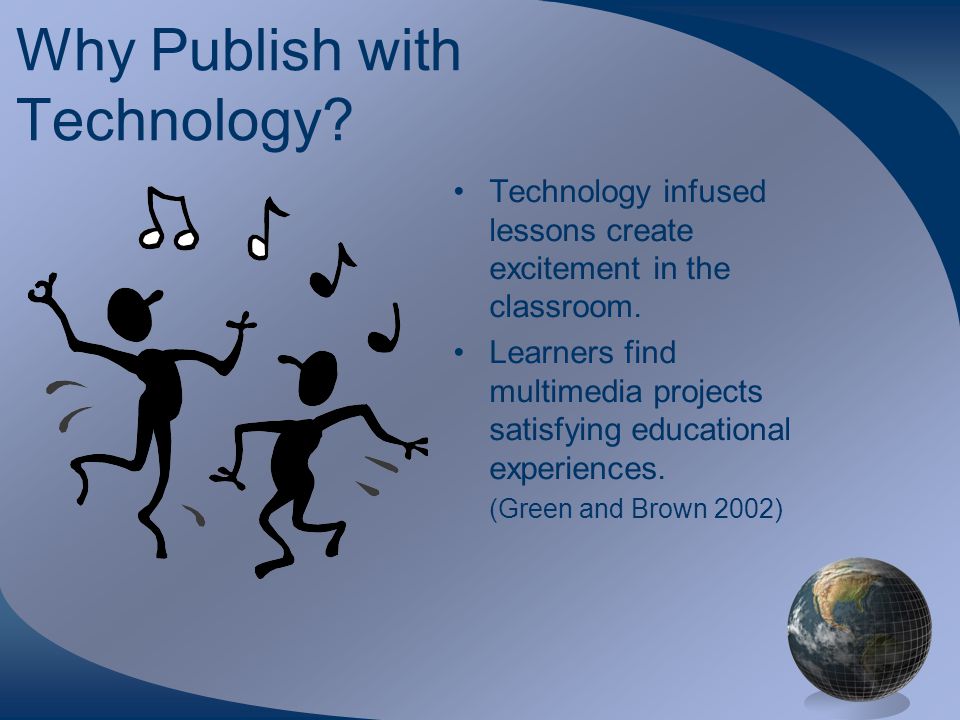 Why Publish with Technology?

• Technology infused lessons create excitement in the classroom.
• Learners find multimedia projects satisfying educational experiences.
(Green and Brown 2002)